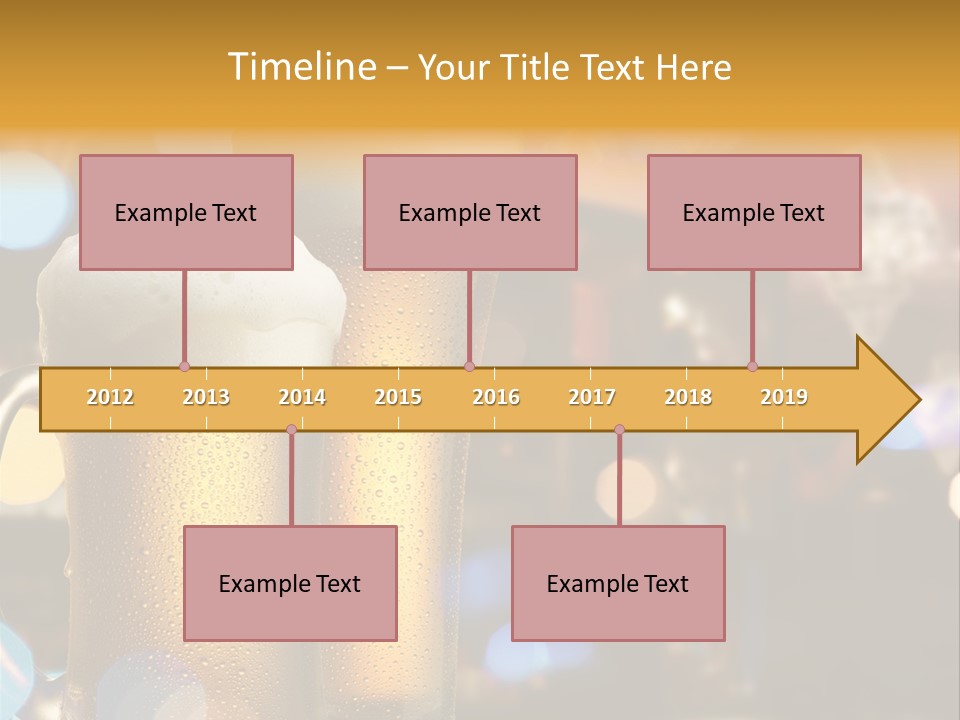 Timeline – Your Title Text Here

Example Text

Example Text

Example Text

2012
2013
2014
2015
2016
2017
2018
2019

Example Text

Example Text